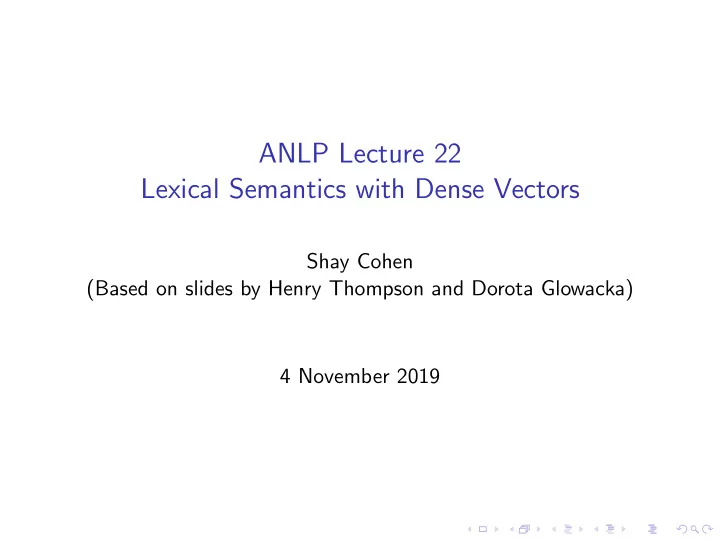 ANLP Lecture 22
Lexical Semantics with Dense Vectors

Shay Cohen
(Based on slides by Henry Thompson and Dorota Glowacka)

4 November 2019